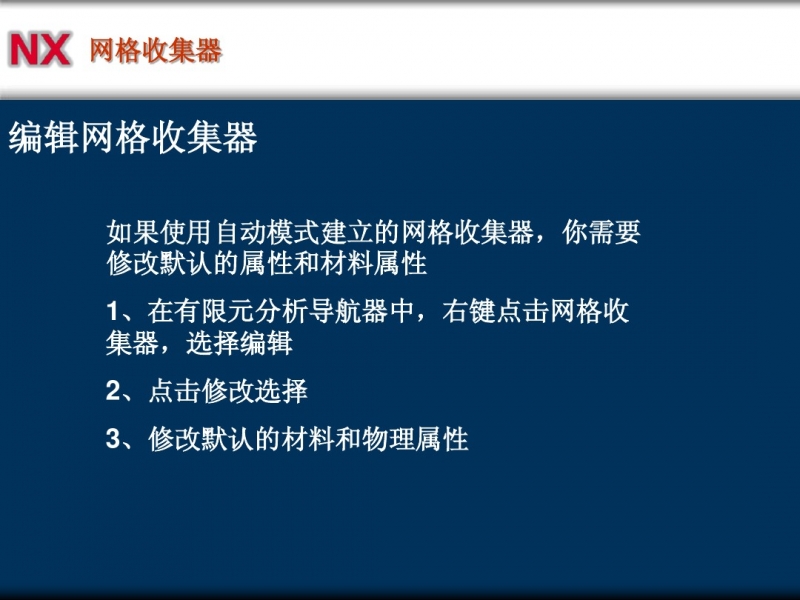 NX 网格收集器

编辑网格收集器

如果使用自动模式建立的网格收集器，你需要修改默认的属性和材料属性

1、在有限元分析导航器中，右键点击网格收集器，选择编辑

2、点击修改选择

3、修改默认的材料和物理属性